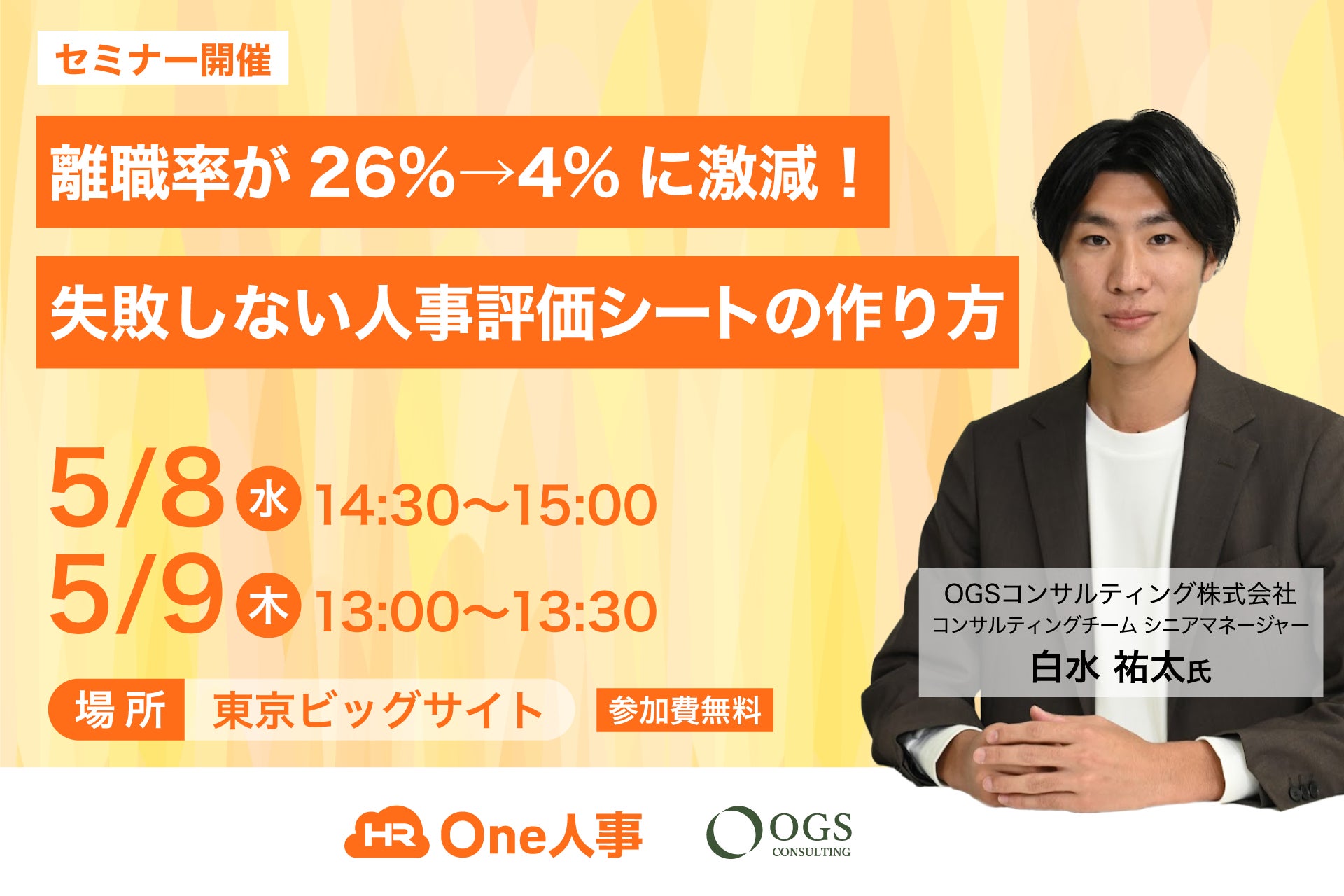 セミナー開催

離職率が 26%→4% に激減！

失敗しない人事評価シートの作り方

5/8 水 14:30〜15:00
5/9 木 13:00〜13:30

場所 東京ビッグサイト 参加費無料

OGSコンサルティング株式会社
コンサルティングチーム シニアマネージャー
白水 祐太氏

HR One人事

OGS CONSULTING